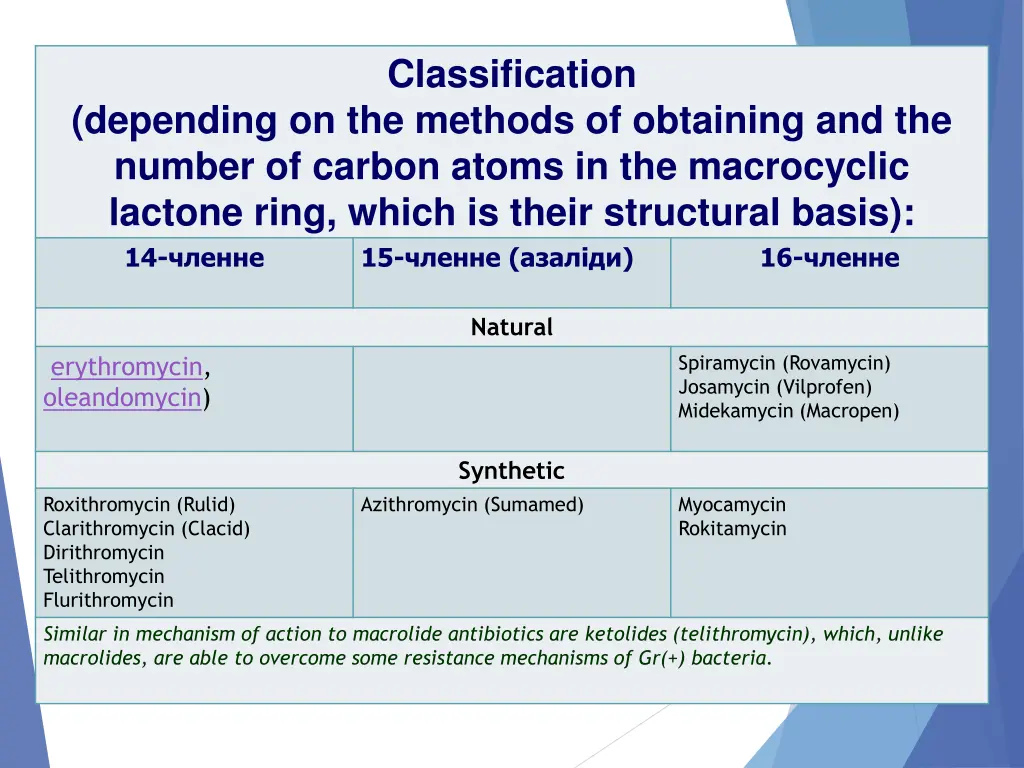 Classification
(depending on the methods of obtaining and the number of carbon atoms in the macrocyclic lactone ring, which is their structural basis):

| 14-членне | 15-членне (азаліди) | 16-членне |
|---|---|---|
| Natural | | |
| erythromycin, oleandomycin) | | Spiramycin (Rovamycin) Josamycin (Vilprofen) Midekamycin (Macropen) |
| Synthetic | | |
| Roxithromycin (Rulid) Clarithromycin (Clacid) Dirithromycin Telithromycin Flurithromycin | Azithromycin (Sumamed) | Myocamycin Rokitamycin |
| Similar in mechanism of action to macrolide antibiotics are ketolides (telithromycin), which, unlike macrolides, are able to overcome some resistance mechanisms of Gr(+) bacteria. | | |